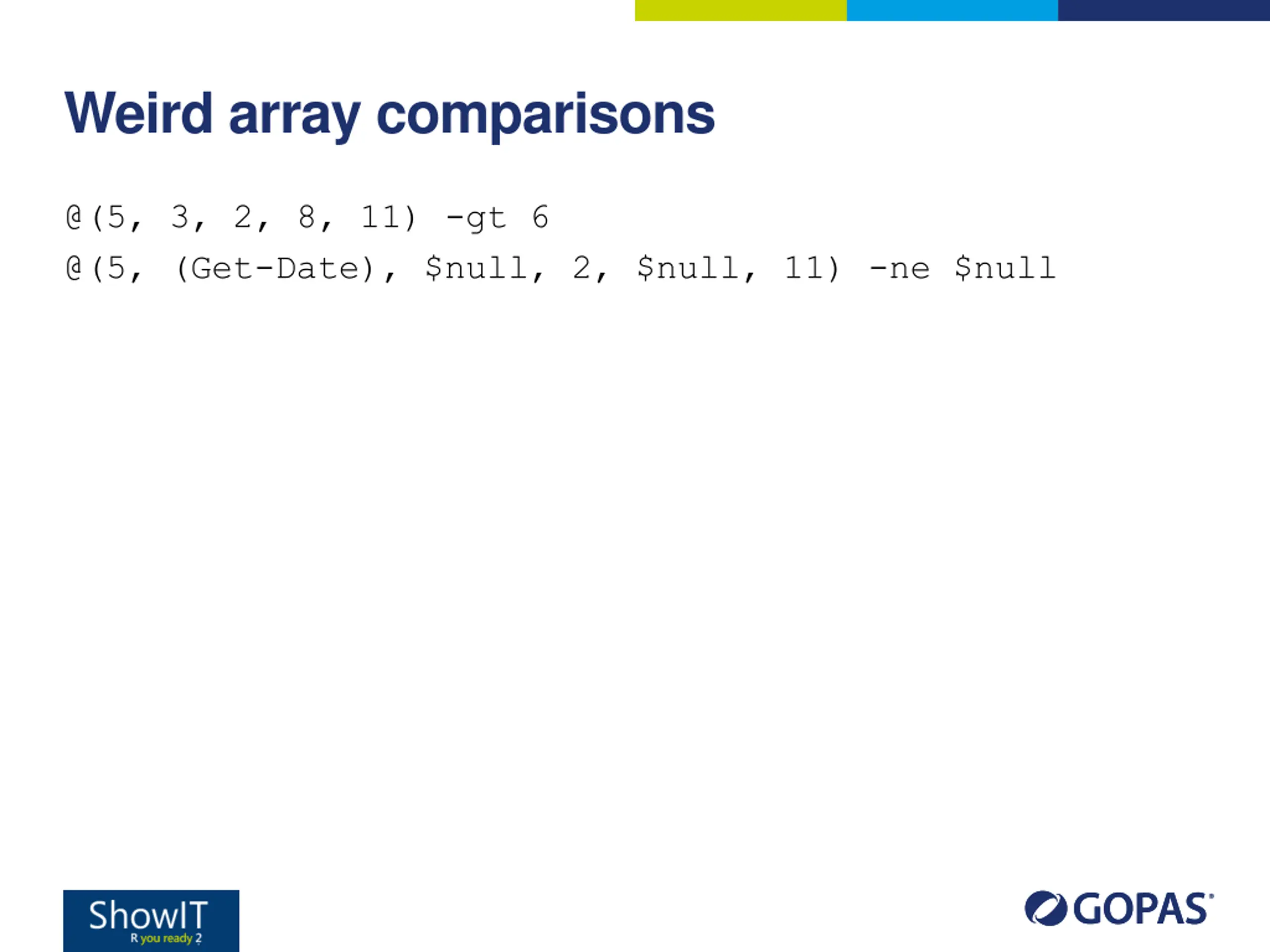 Weird array comparisons

@(5, 3, 2, 8, 11) -gt 6

@(5, (Get-Date), $null, 2, $null, 11) -ne $null

ShowIT
R you ready ?

GOPAS